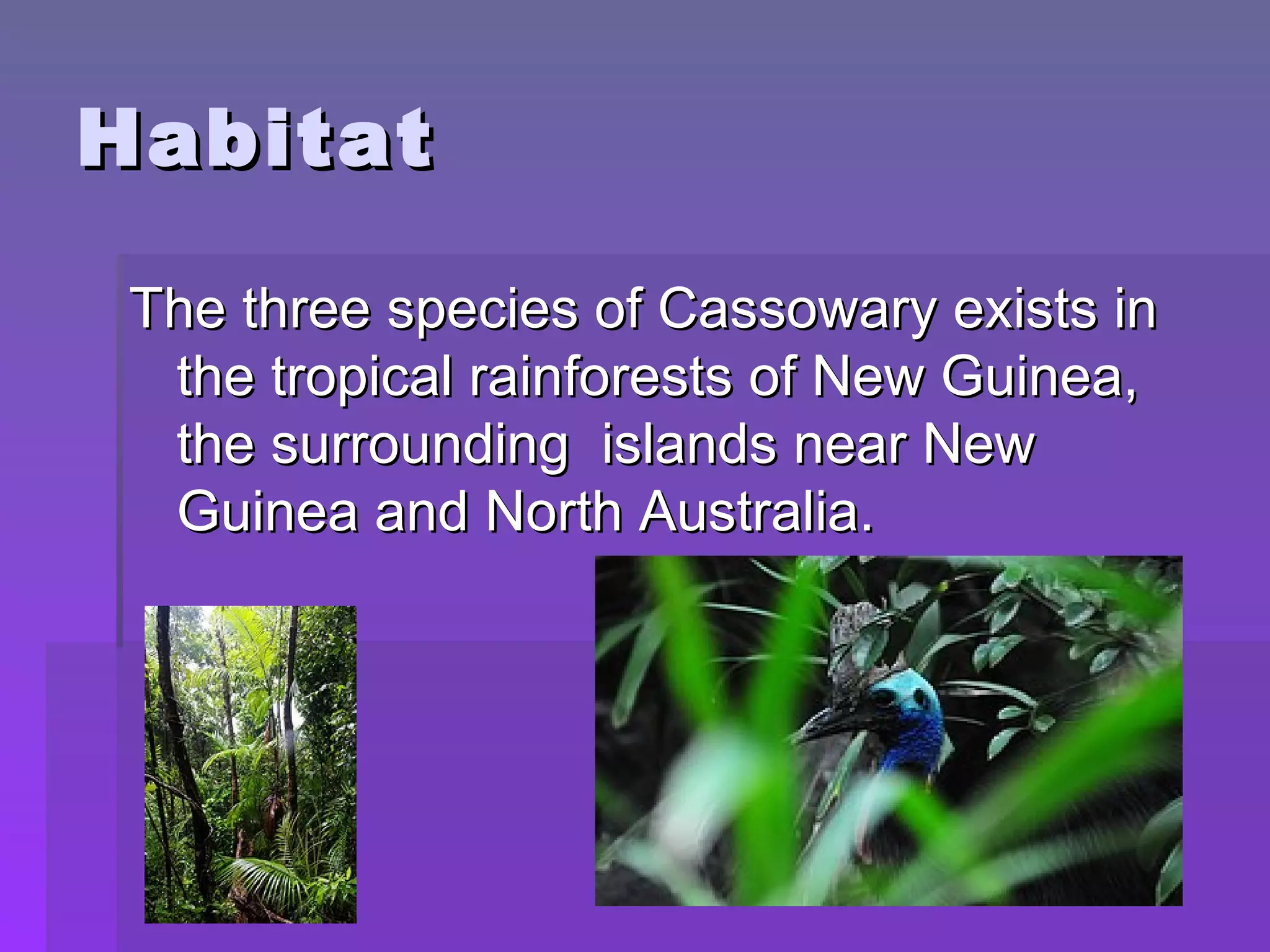 Habitat

The three species of Cassowary exists in the tropical rainforests of New Guinea, the surrounding islands near New Guinea and North Australia.